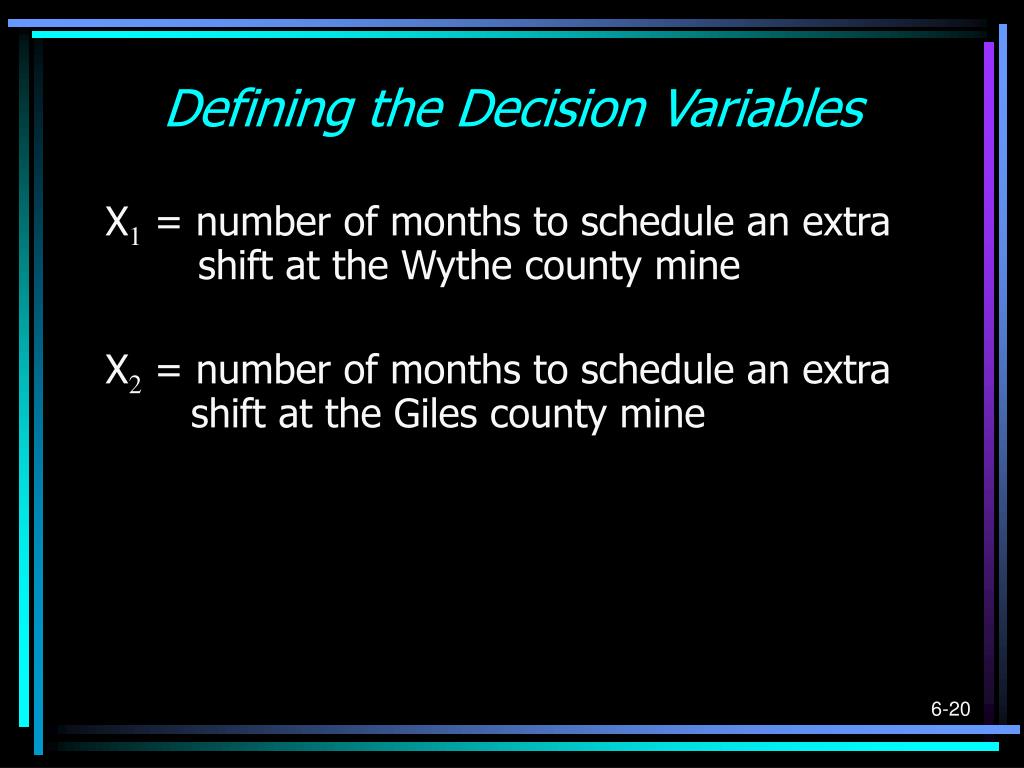 Defining the Decision Variables

$X_1$ = number of months to schedule an extra shift at the Wythe county mine

$X_2$ = number of months to schedule an extra shift at the Giles county mine

6-20